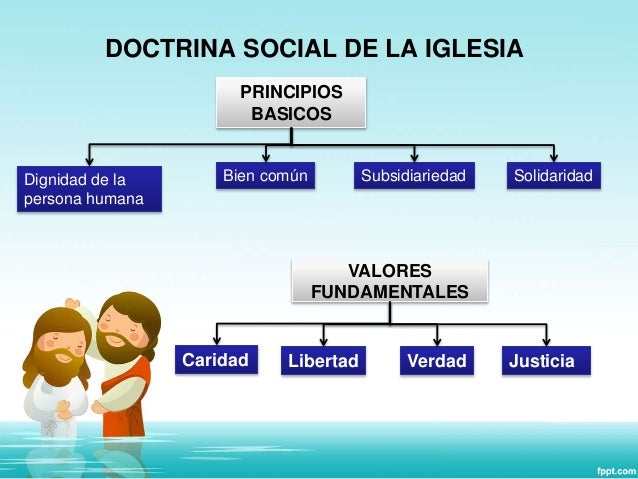 DOCTRINA SOCIAL DE LA IGLESIA

PRINCIPIOS BASICOS

Dignidad de la persona humana

Bien común

Subsidiariedad

Solidaridad

VALORES FUNDAMENTALES

Caridad

Libertad

Verdad

Justicia

fppt.com